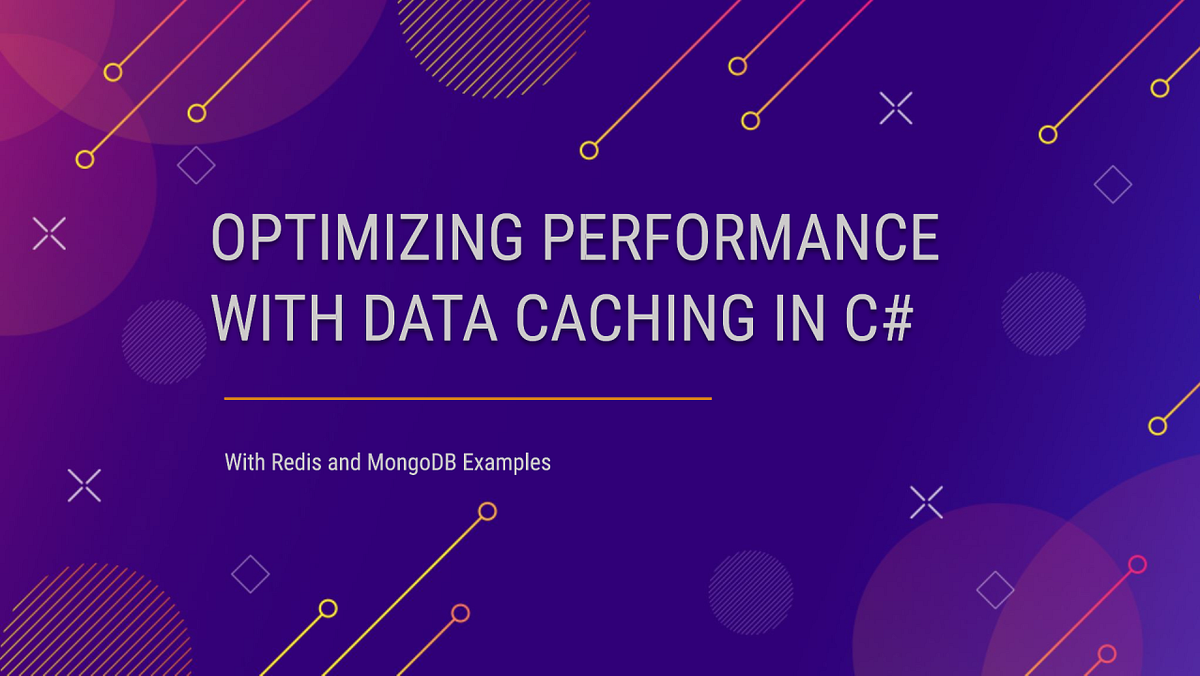 OPTIMIZING PERFORMANCE WITH DATA CACHING IN C#

With Redis and MongoDB Examples